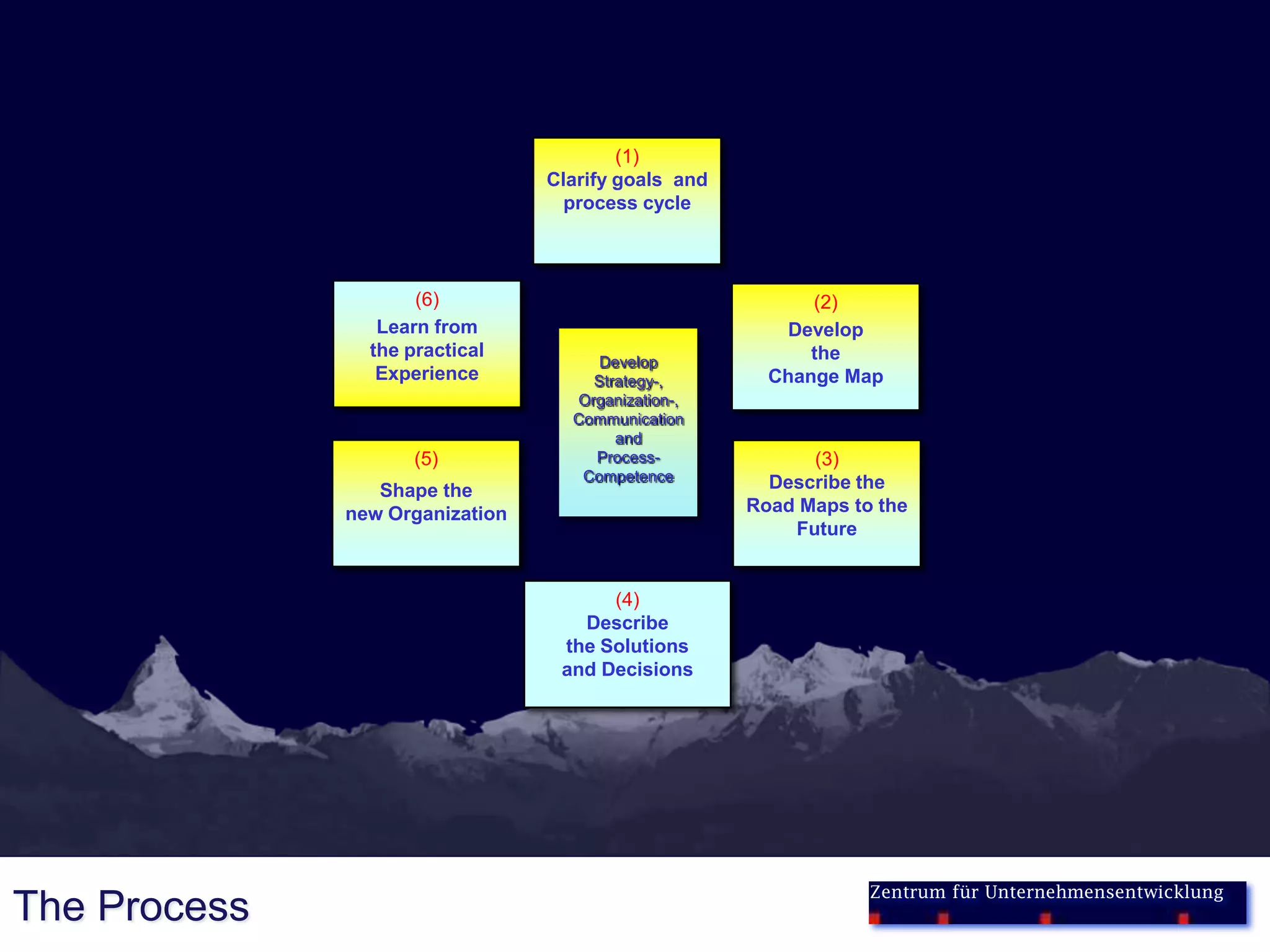 (1)
Clarify goals and process cycle

(6)
Learn from the practical Experience

Develop Strategy-, Organization-, Communication and Process-Competence

(2)
Develop the Change Map

(5)
Shape the new Organization

(3)
Describe the Road Maps to the Future

(4)
Describe the Solutions and Decisions

The Process

Zentrum für Unternehmensentwicklung